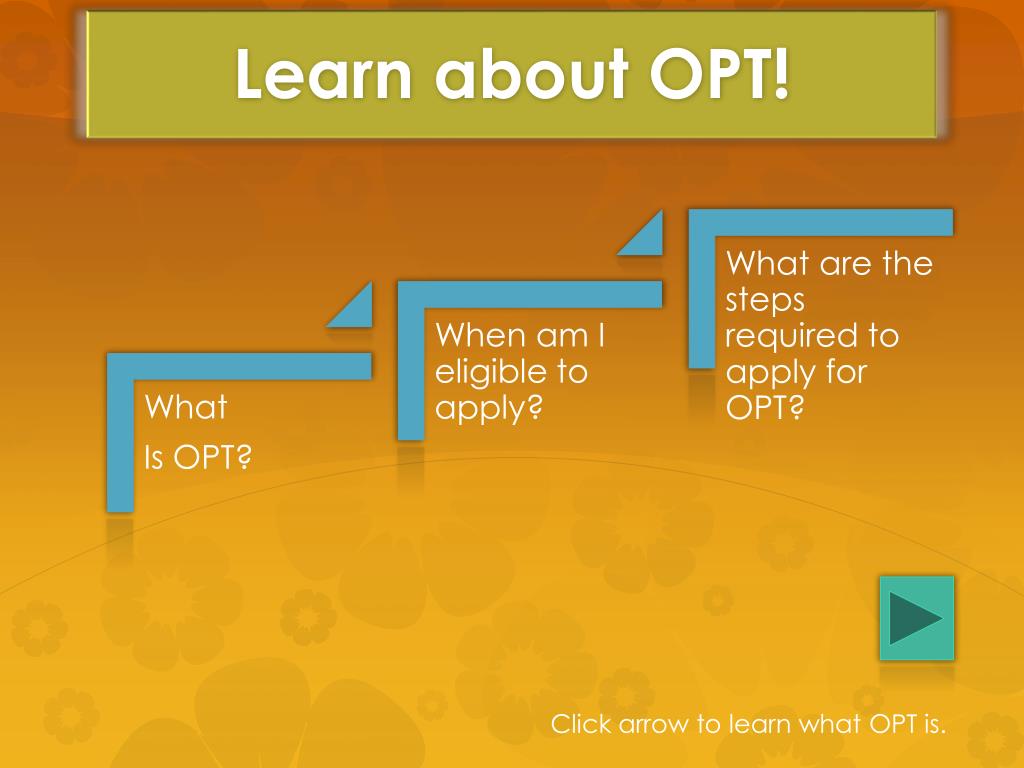 Learn about OPT!

What
Is OPT?

When am I eligible to apply?

What are the steps required to apply for OPT?

Click arrow to learn what OPT is.